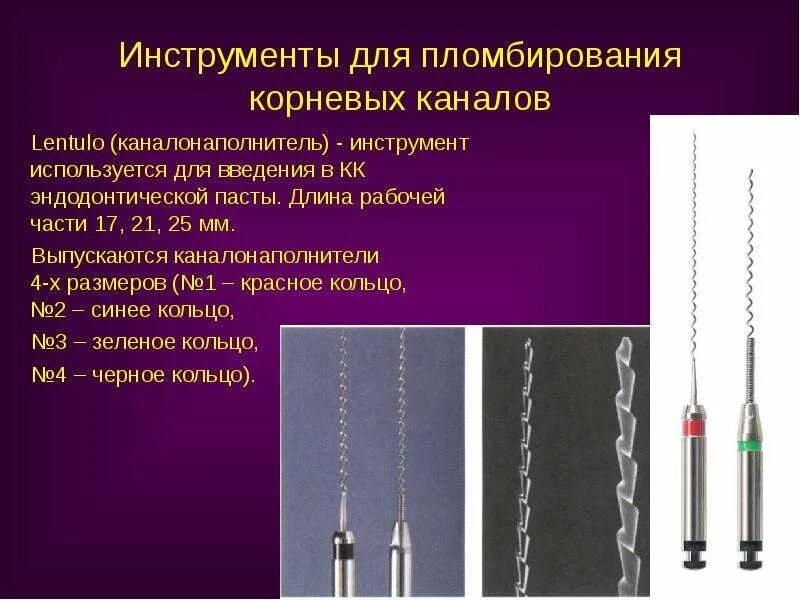 Инструменты для пломбирования корневых каналов

Lentulo (каналонаполнитель) - инструмент используется для введения в КК эндодонтической пасты. Длина рабочей части 17, 21, 25 мм.

Выпускаются каналонаполнители 4-х размеров (№1 – красное кольцо, №2 – синее кольцо,

№3 – зеленое кольцо,

№4 – черное кольцо).